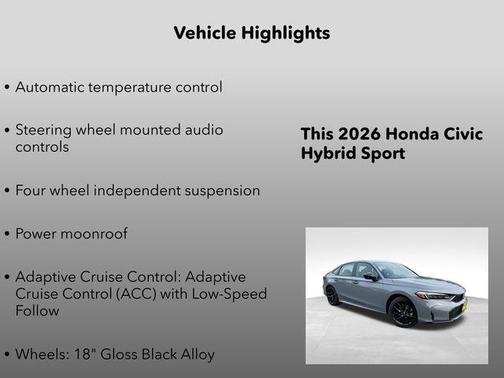 Vehicle Highlights

• Automatic temperature control

• Steering wheel mounted audio controls

• Four wheel independent suspension

• Power moonroof

• Adaptive Cruise Control: Adaptive Cruise Control (ACC) with Low-Speed Follow

• Wheels: 18" Gloss Black Alloy

This 2026 Honda Civic Hybrid Sport